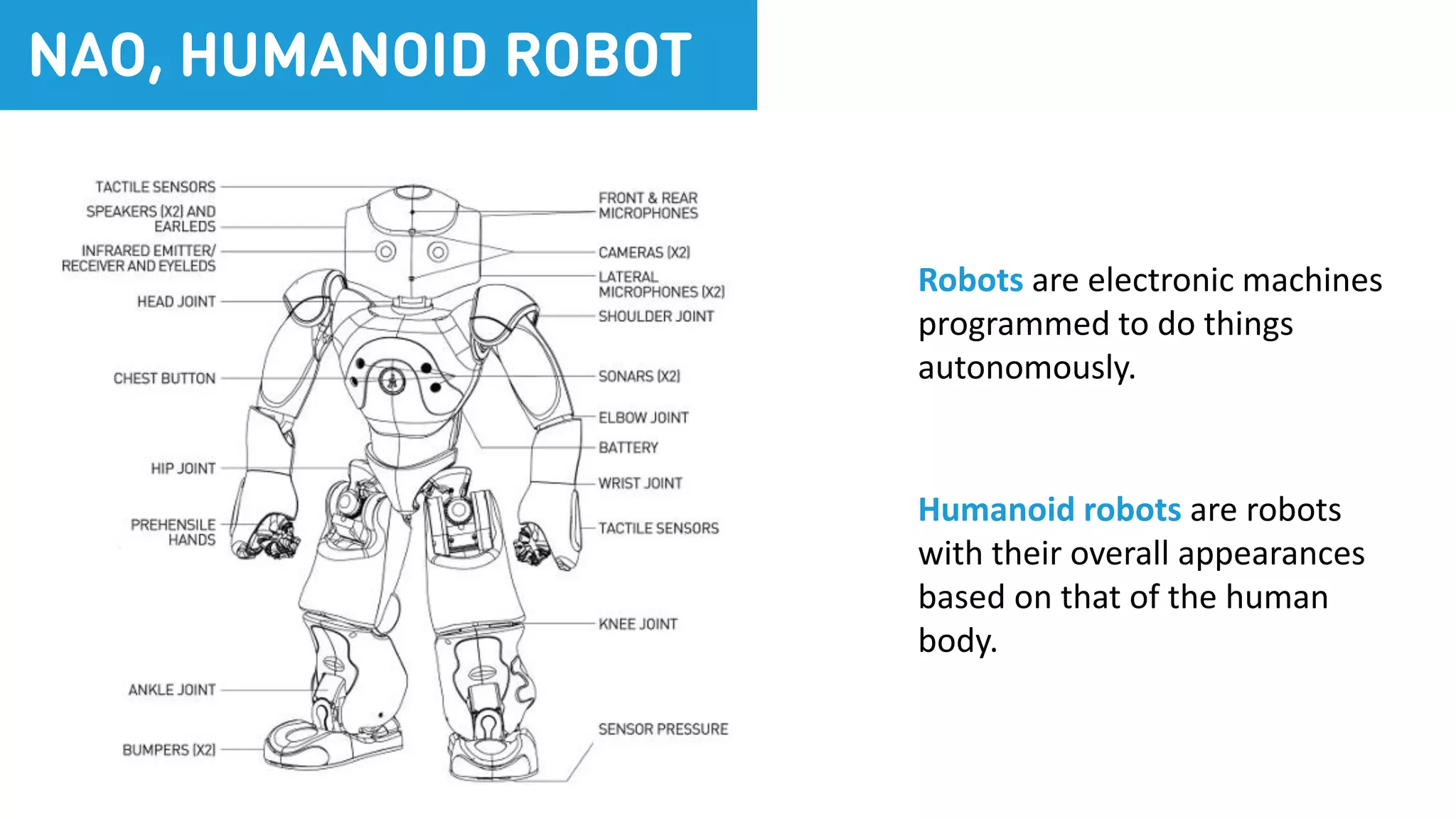 NAO, HUMANOID ROBOT

TACTILE SENSORS
SPEAKERS (X2) AND EARLEDS
INFRARED EMITTER/ RECEIVER AND EYELEDS
HEAD JOINT
CHEST BUTTON
HIP JOINT
PREHENSILE HANDS
ANKLE JOINT
BUMPERS (X2)

FRONT & REAR MICROPHONES
CAMERAS (X2)
LATERAL MICROPHONES (X2)
SHOULDER JOINT
SONARS (X2)
ELBOW JOINT
BATTERY
WRIST JOINT
TACTILE SENSORS
KNEE JOINT
SENSOR PRESSURE

Robots are electronic machines programmed to do things autonomously.

Humanoid robots are robots with their overall appearances based on that of the human body.